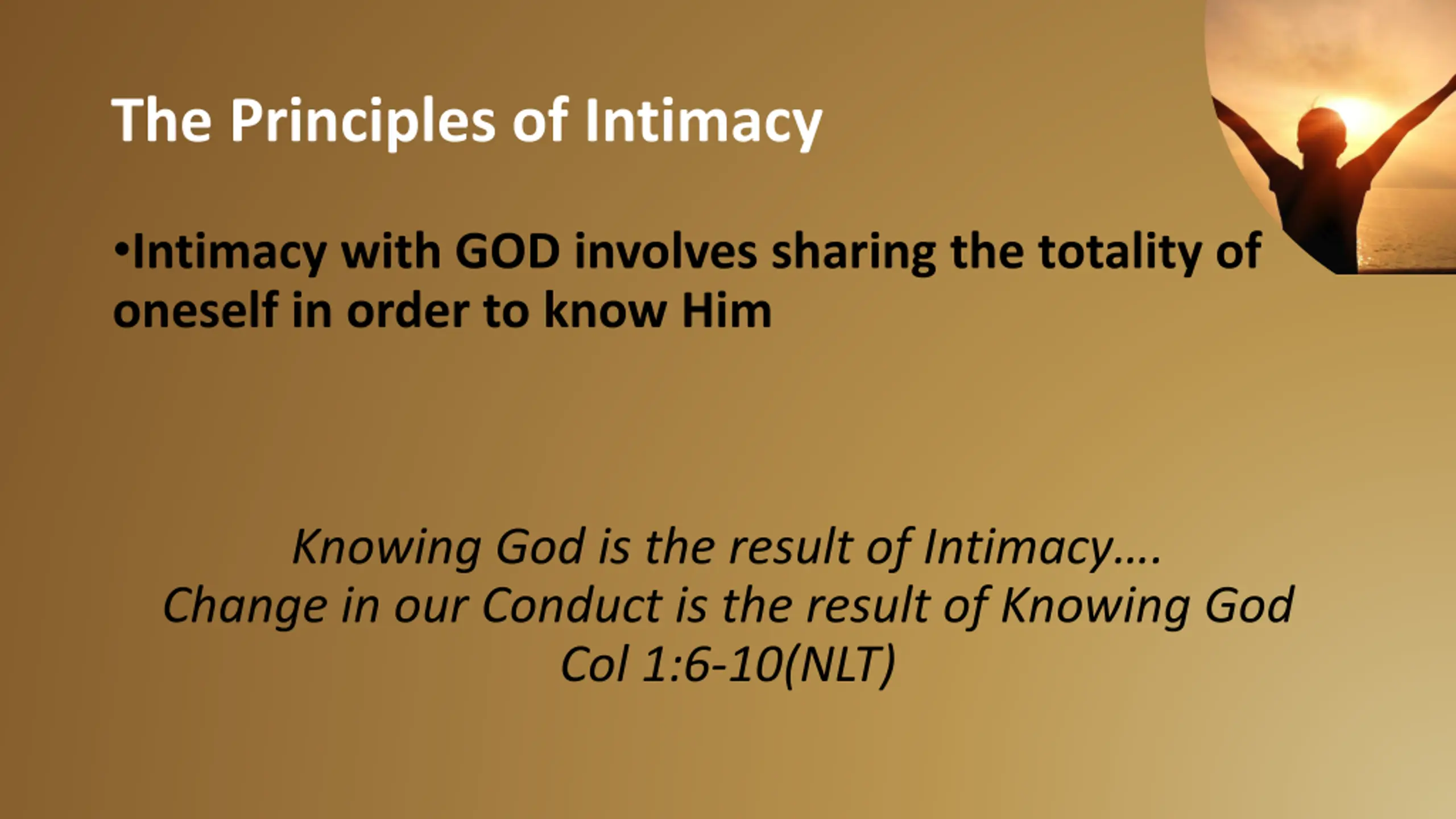 The Principles of Intimacy

•Intimacy with GOD involves sharing the totality of oneself in order to know Him

Knowing God is the result of Intimacy....
Change in our Conduct is the result of Knowing God
Col 1:6-10(NLT)